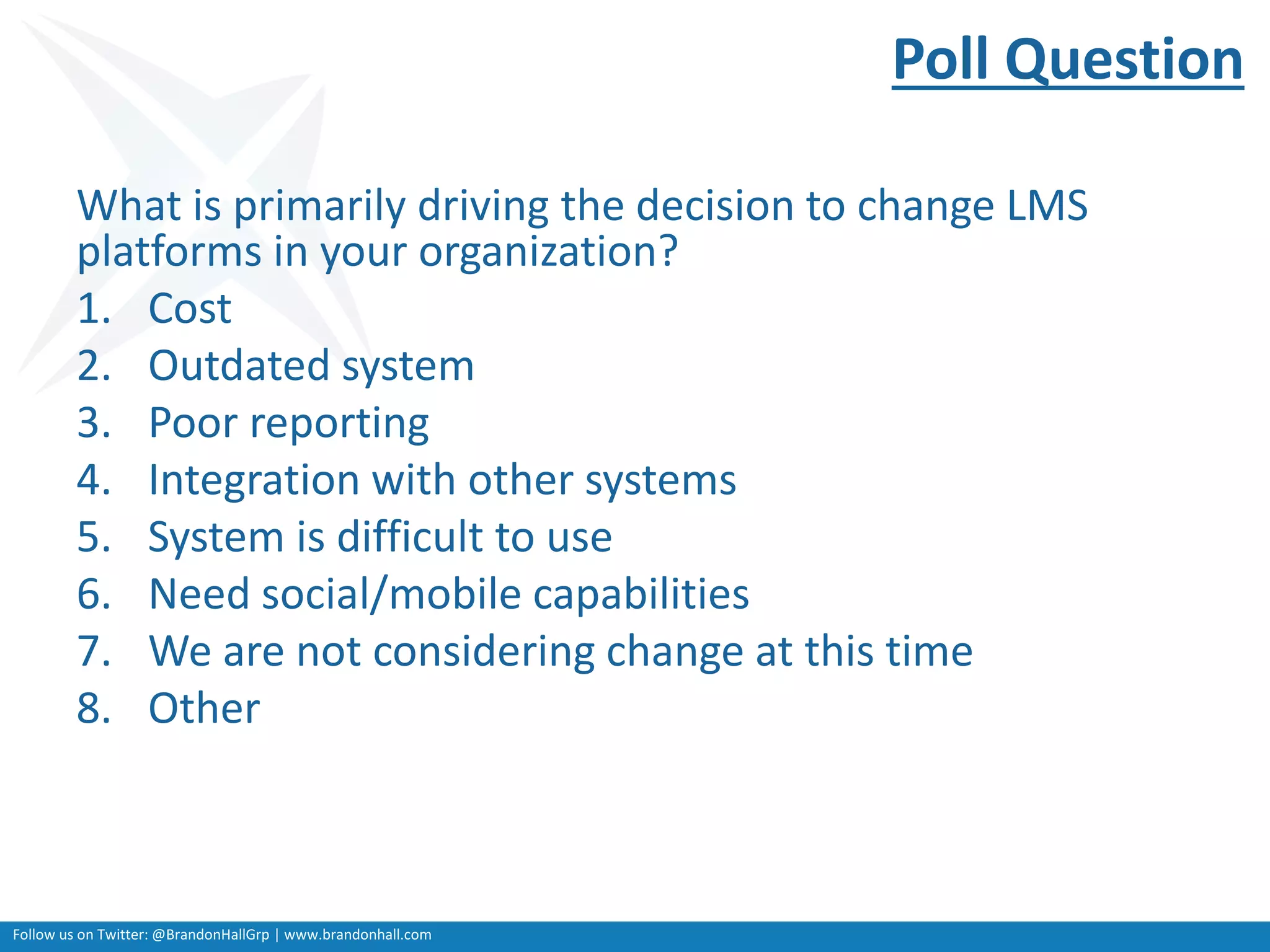 Poll Question

What is primarily driving the decision to change LMS platforms in your organization?

1. Cost
2. Outdated system
3. Poor reporting
4. Integration with other systems
5. System is difficult to use
6. Need social/mobile capabilities
7. We are not considering change at this time
8. Other

Follow us on Twitter: @BrandonHallGrp | www.brandonhall.com